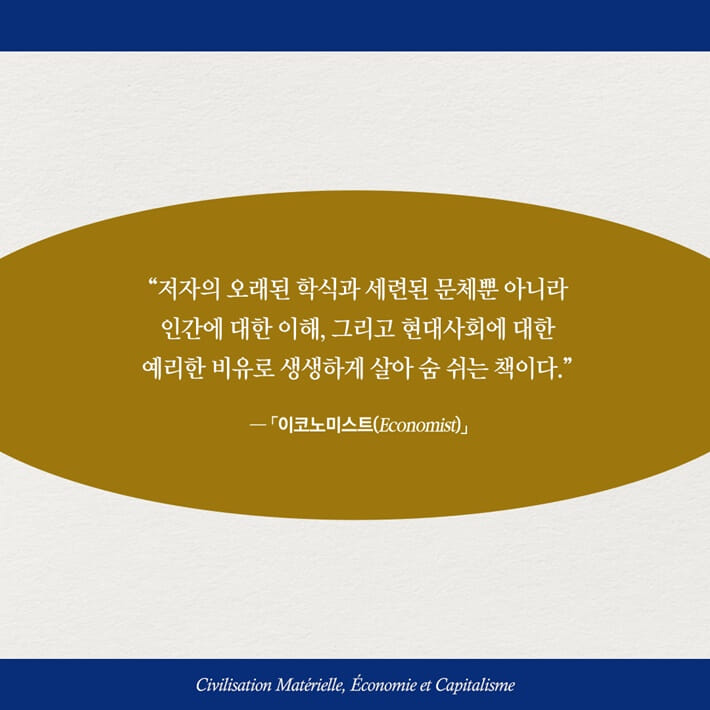 “저자의 오래된 학식과 세련된 문체뿐 아니라 인간에 대한 이해, 그리고 현대사회에 대한 예리한 비유로 생생하게 살아 숨 쉬는 책이다.”

—「이코노미스트(Economist)」

Civilisation Matérielle, Économie et Capitalisme